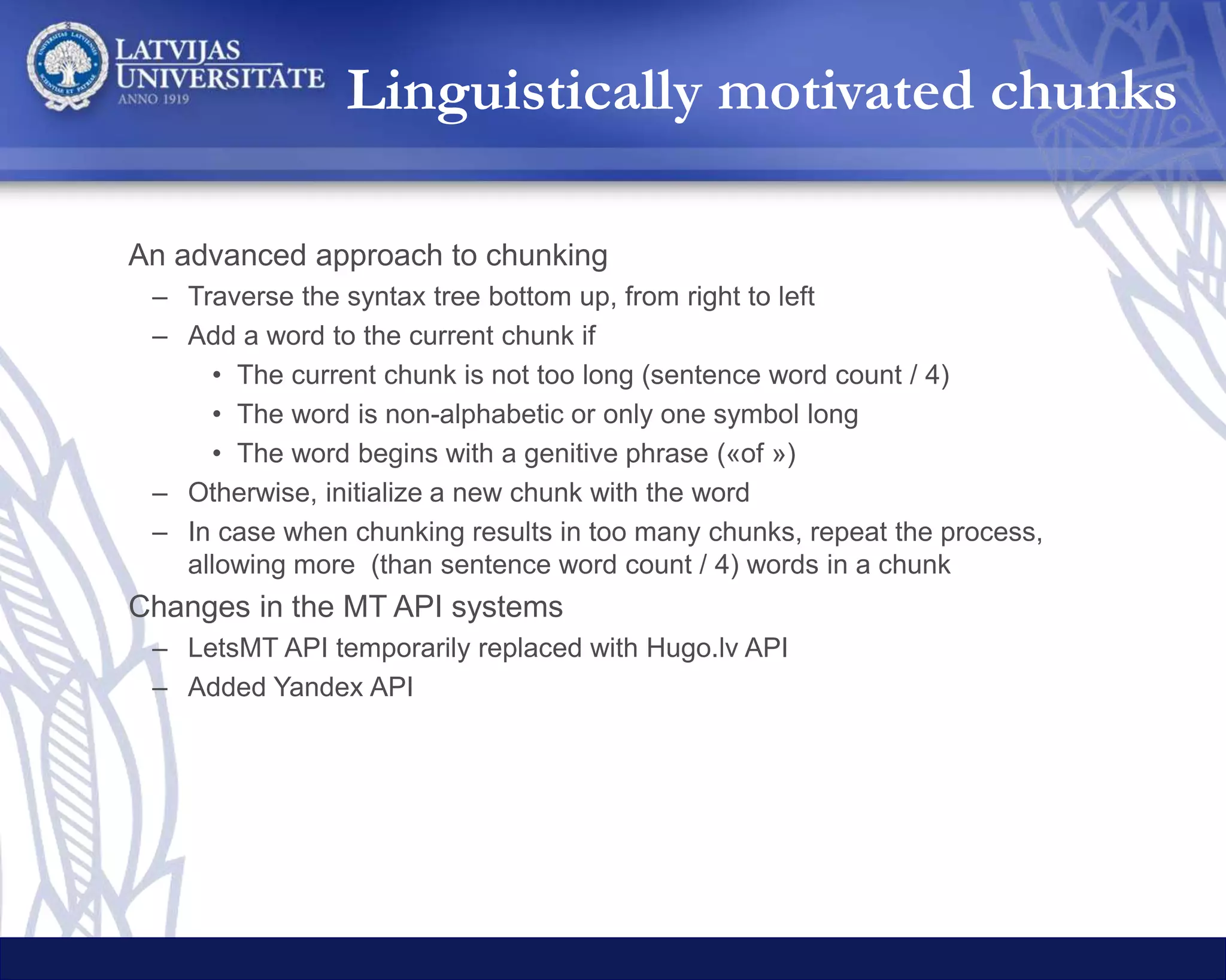 LATVIJAS UNIVERSITATE
ANNO 1919

Linguistically motivated chunks

An advanced approach to chunking
– Traverse the syntax tree bottom up, from right to left
– Add a word to the current chunk if
• The current chunk is not too long (sentence word count / 4)
• The word is non-alphabetic or only one symbol long
• The word begins with a genitive phrase («of »)
– Otherwise, initialize a new chunk with the word
– In case when chunking results in too many chunks, repeat the process, allowing more (than sentence word count / 4) words in a chunk

Changes in the MT API systems
– LetsMT API temporarily replaced with Hugo.lv API
– Added Yandex API